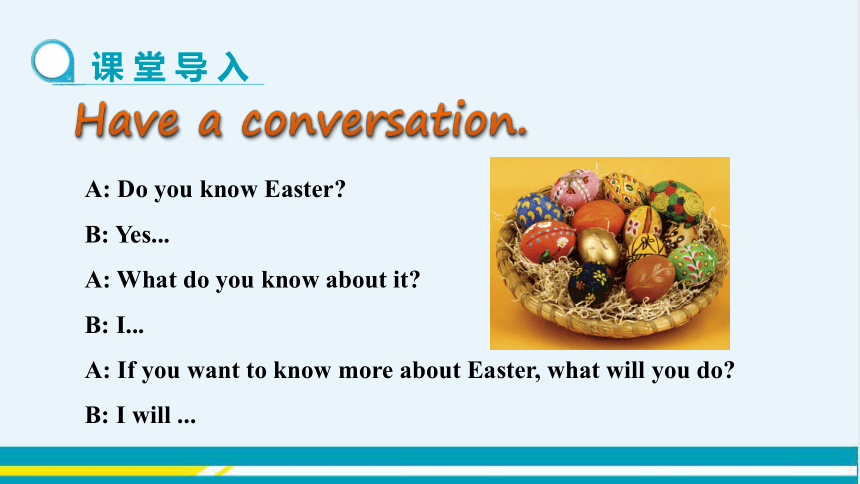 课堂导入

Have a conversation.

A: Do you know Easter?

B: Yes...

A: What do you know about it?

B: I...

A: If you want to know more about Easter, what will you do?

B: I will ...